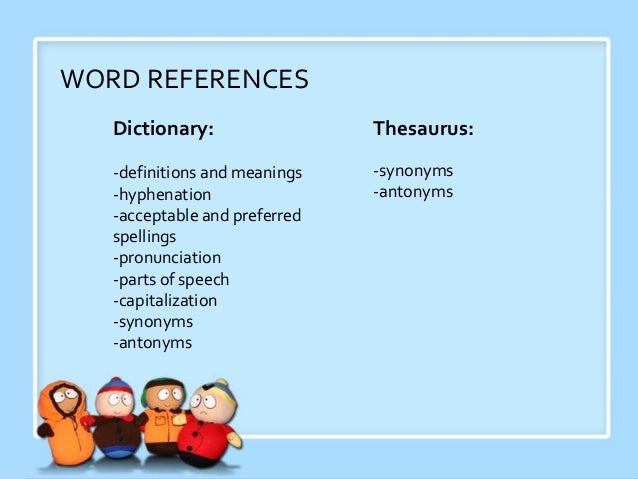 WORD REFERENCES

Dictionary:

-definitions and meanings
-hyphenation
-acceptable and preferred spellings
-pronunciation
-parts of speech
-capitalization
-synonyms
-antonyms

Thesaurus:

-synonyms
-antonyms